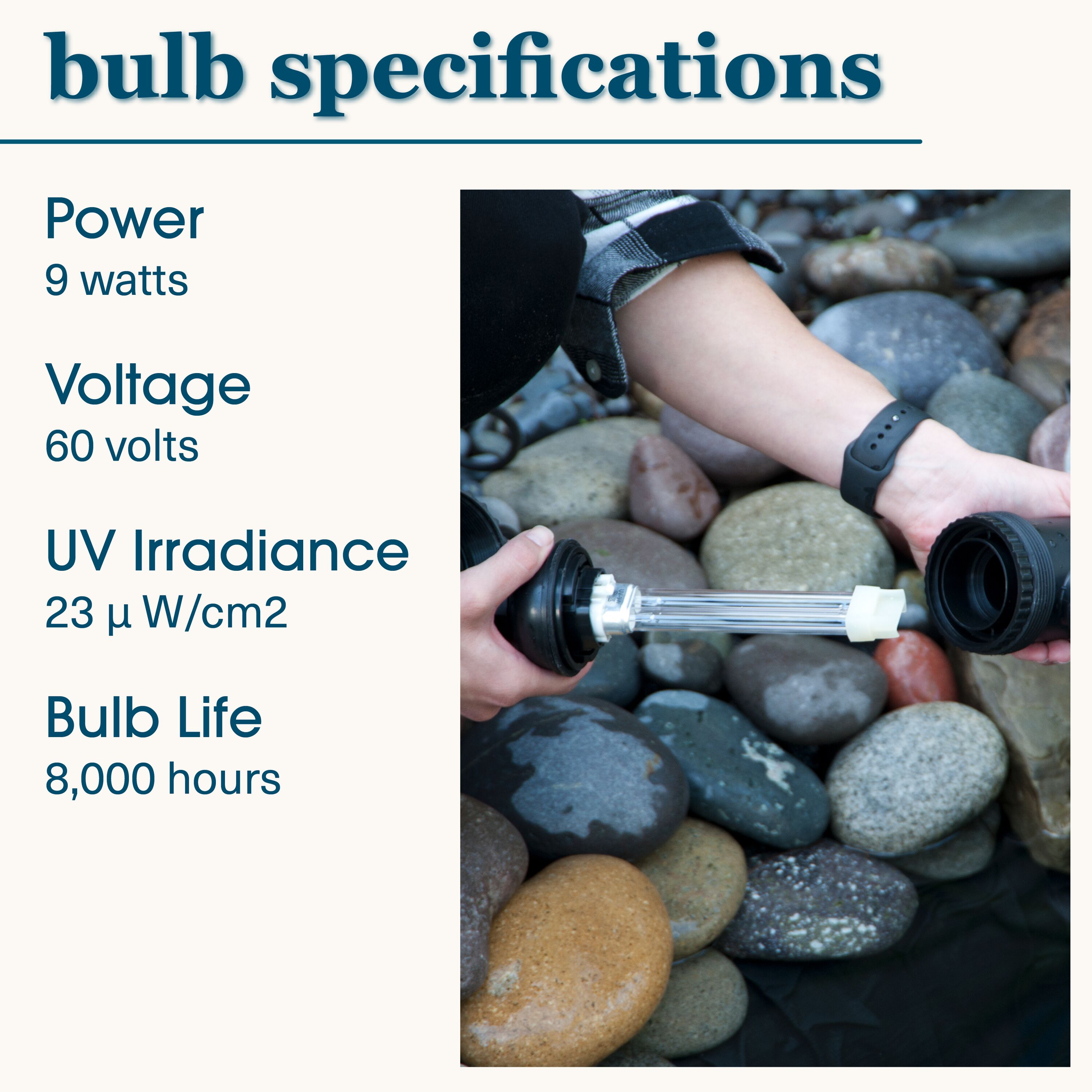 bulb specifications

Power
9 watts

Voltage
60 volts

UV Irradiance
23 µ W/cm2

Bulb Life
8,000 hours